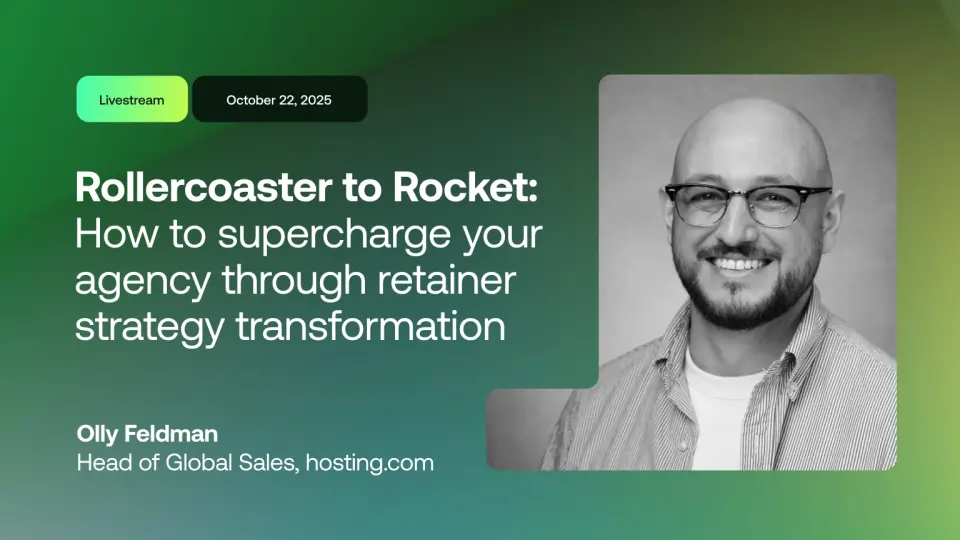 Livestream

October 22, 2025

Rollercoaster to Rocket: How to supercharge your agency through retainer strategy transformation

Olly Feldman
Head of Global Sales, hosting.com